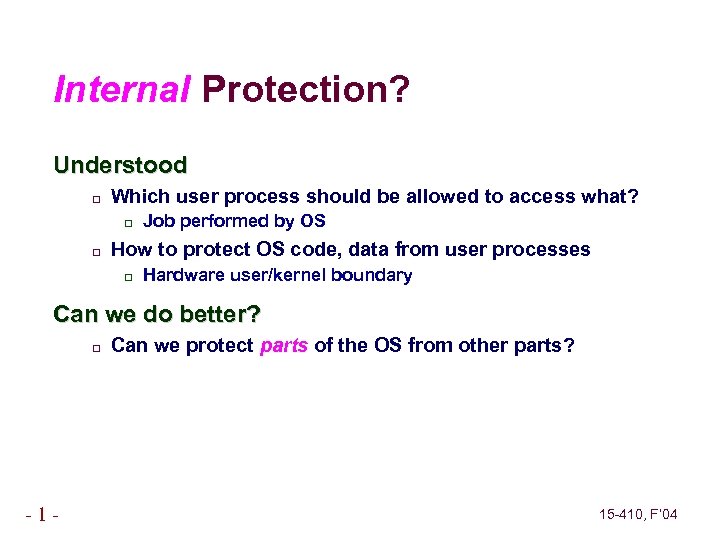 Internal Protection?

Understood

Which user process should be allowed to access what?

Job performed by OS

How to protect OS code, data from user processes

Hardware user/kernel boundary

Can we do better?

Can we protect parts of the OS from other parts?

- 1 -

15-410, F'04